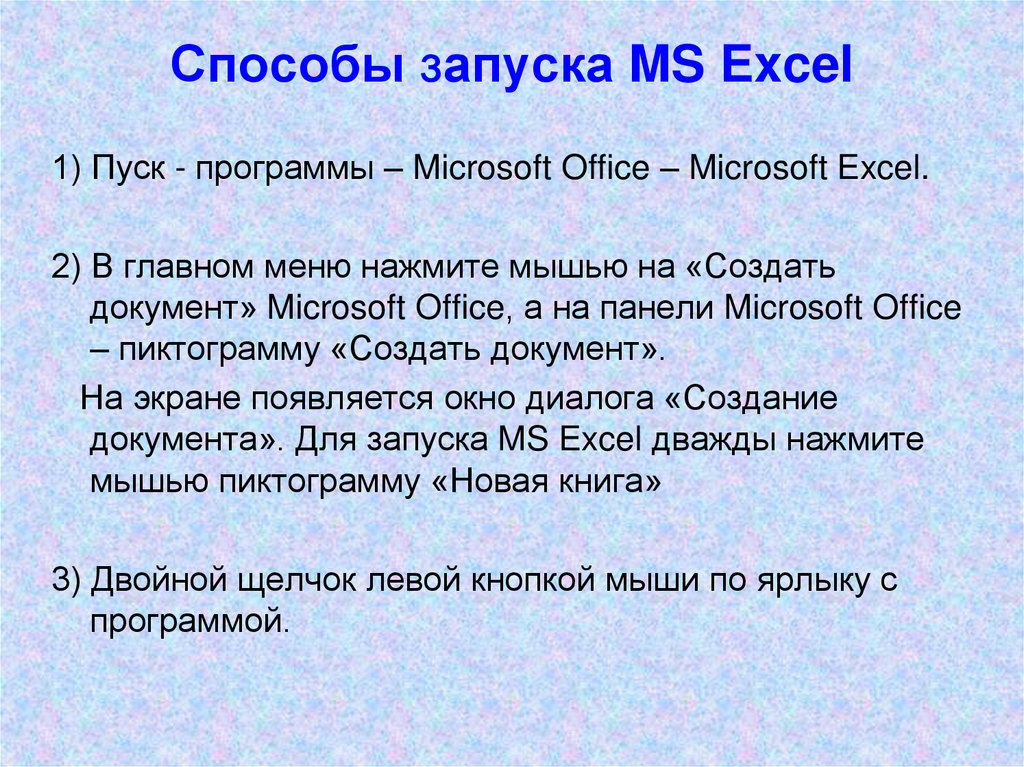 Способы запуска MS Excel

1) Пуск - программы – Microsoft Office – Microsoft Excel.

2) В главном меню нажмите мышью на «Создать документ» Microsoft Office, а на панели Microsoft Office – пиктограмму «Создать документ».

На экране появляется окно диалога «Создание документа». Для запуска MS Excel дважды нажмите мышью пиктограмму «Новая книга»

3) Двойной щелчок левой кнопкой мыши по ярлыку с программой.